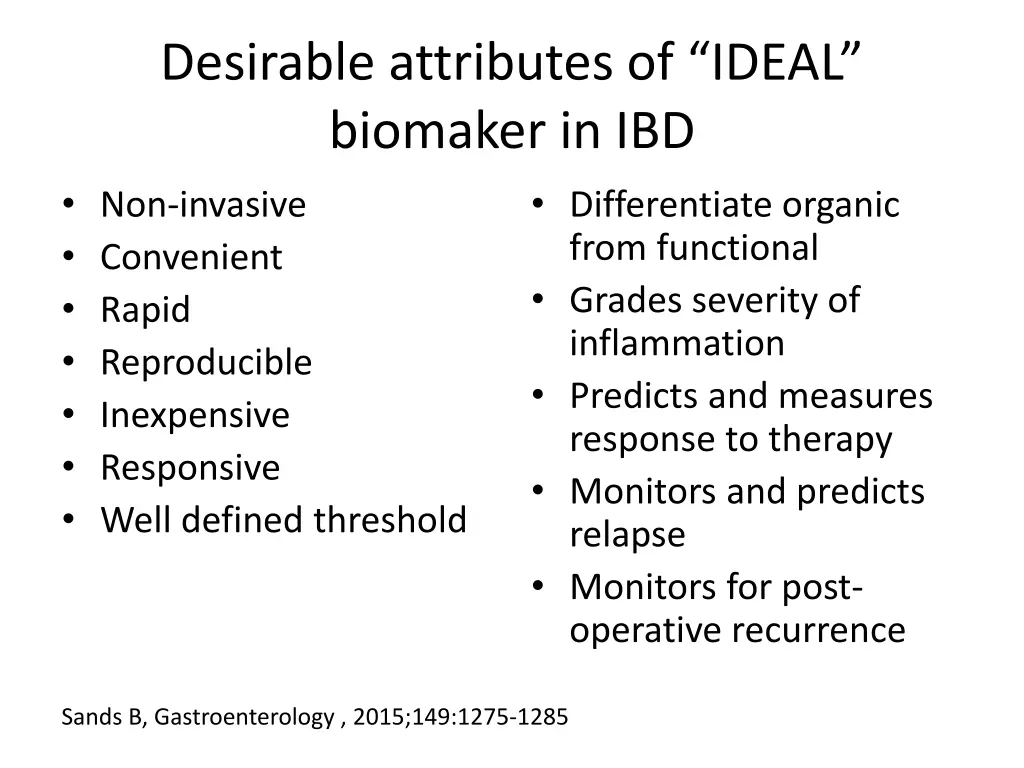 Desirable attributes of “IDEAL” biomaker in IBD

• Non-invasive
• Convenient
• Rapid
• Reproducible
• Inexpensive
• Responsive
• Well defined threshold

• Differentiate organic from functional
• Grades severity of inflammation
• Predicts and measures response to therapy
• Monitors and predicts relapse
• Monitors for post-operative recurrence

Sands B, Gastroenterology , 2015;149:1275-1285